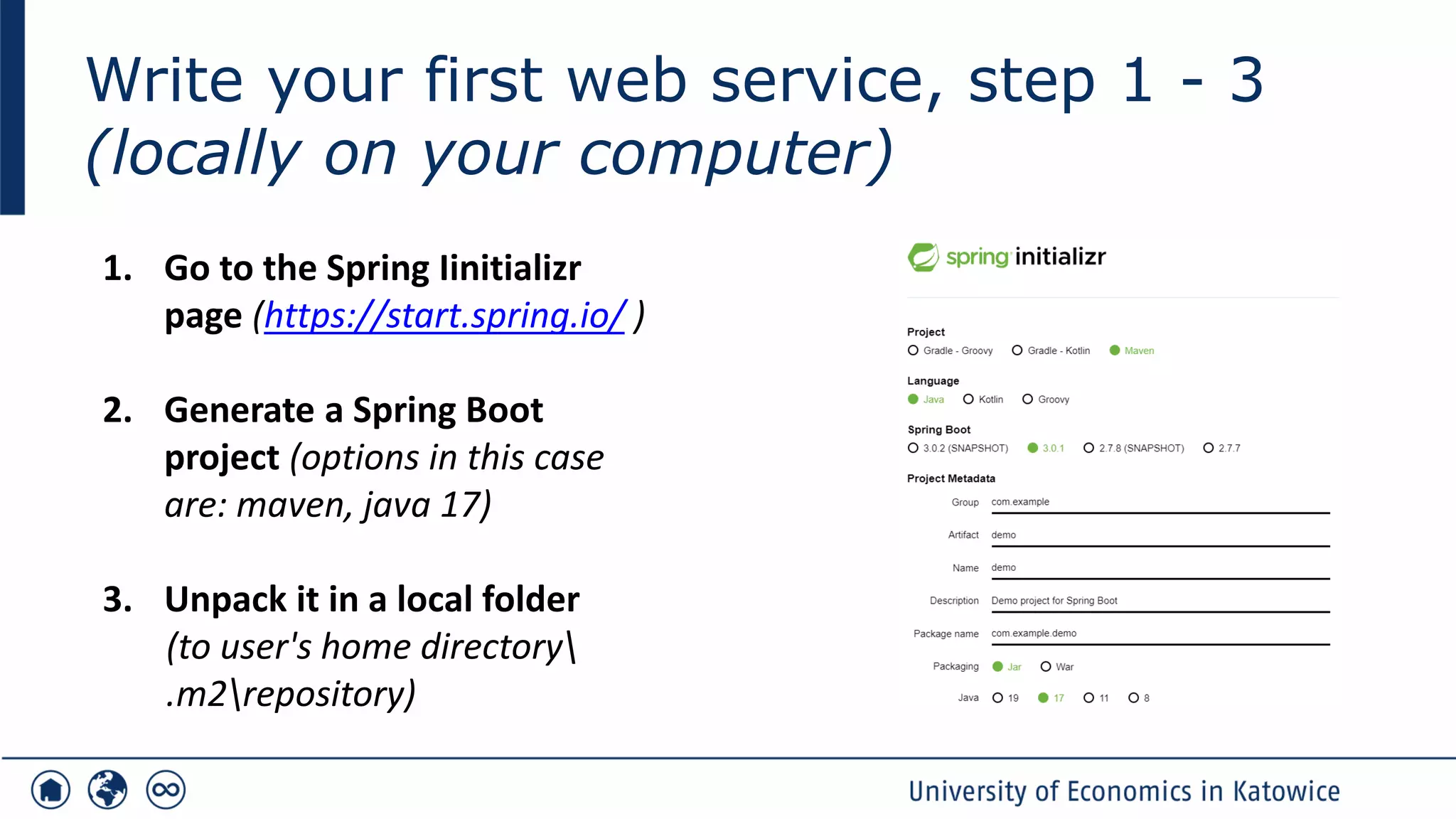 Write your first web service, step 1 - 3 (locally on your computer)

1. Go to the Spring Iinitializr page (https://start.spring.io/ )

2. Generate a Spring Boot project (options in this case are: maven, java 17)

3. Unpack it in a local folder (to user's home directory\ .m2\repository)

spring initializr

Project
Gradle - Groovy Gradle - Kotlin Maven

Language
Java Kotlin Groovy

Spring Boot
3.0.2 (SNAPSHOT) 3.0.1 2.7.8 (SNAPSHOT) 2.7.7

Project Metadata
Group com.example
Artifact demo
Name demo
Description Demo project for Spring Boot
Package name com.example.demo
Packaging Jar War
Java 19 17 11 8

University of Economics in Katowice